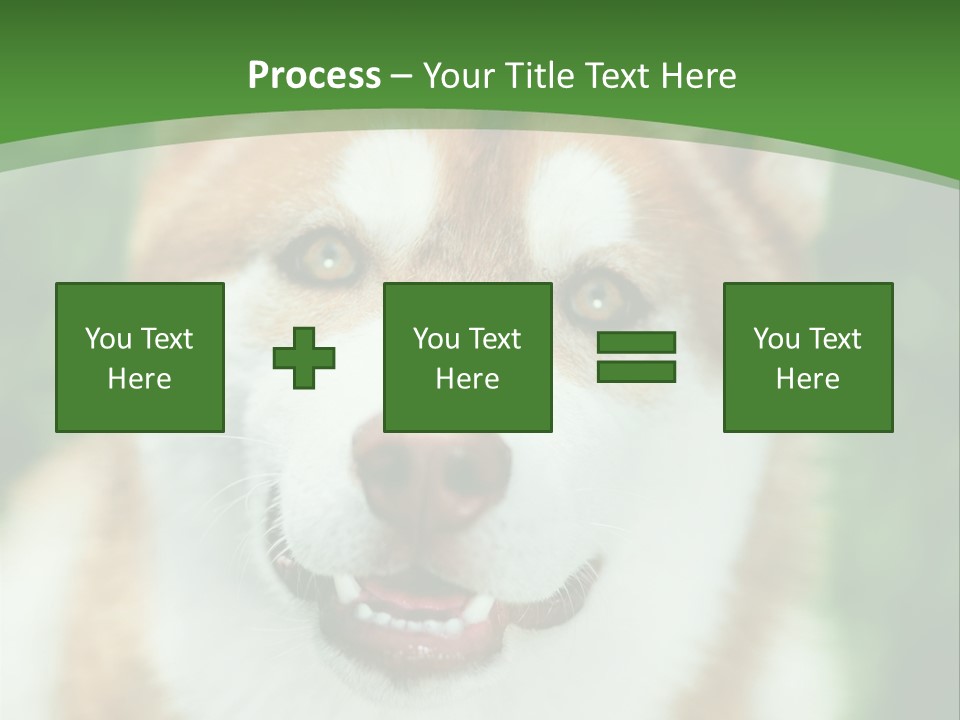 Process – Your Title Text Here

You Text Here

You Text Here

You Text Here